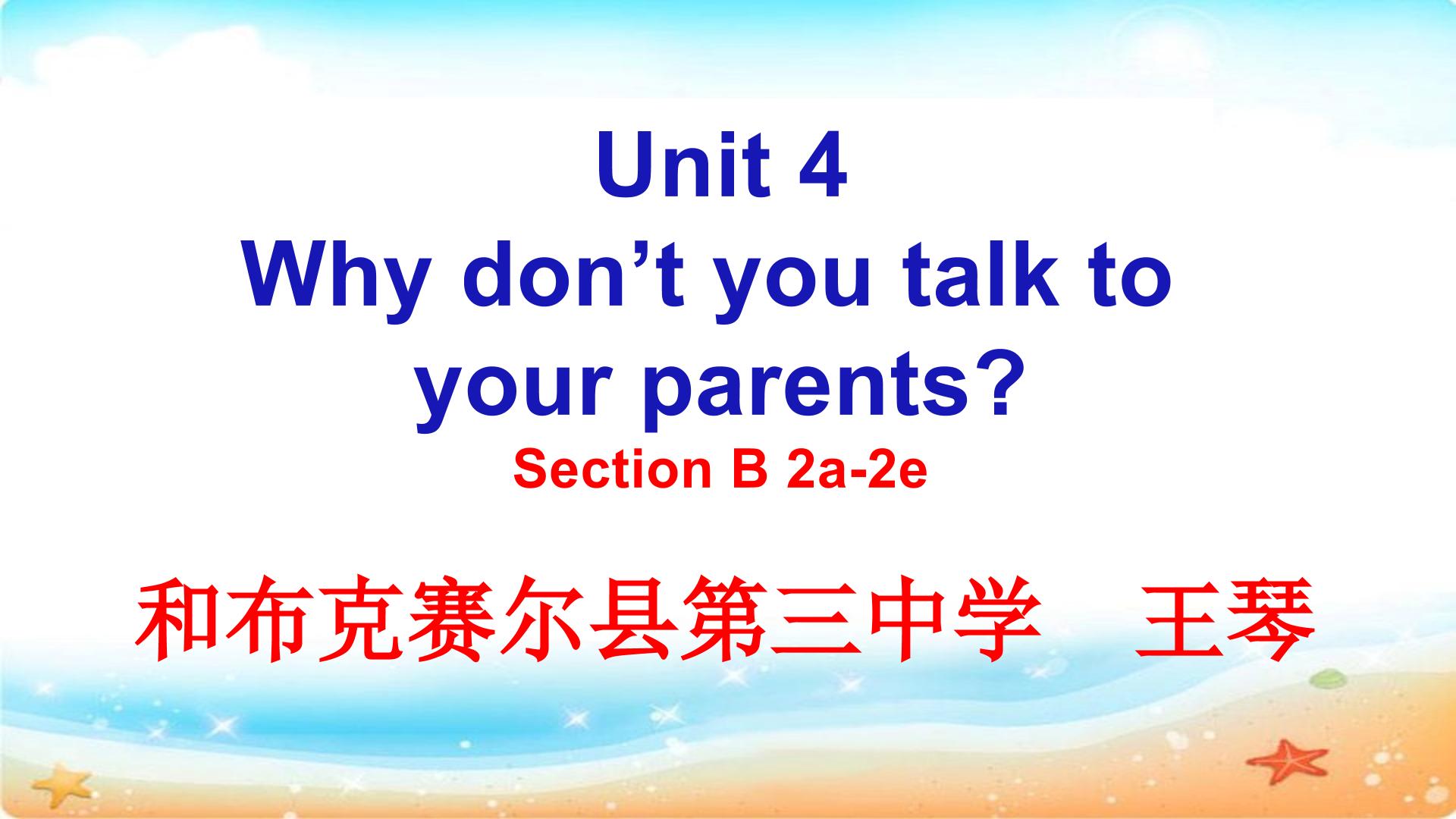 Unit 4

Why don't you talk to your parents?

Section B 2a-2e

和布克赛尔县第三中学 王琴